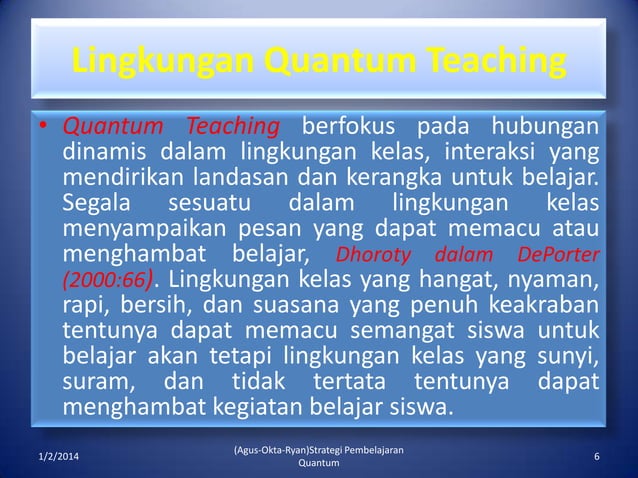 Lingkungan Quantum Teaching

• Quantum Teaching berfokus pada hubungan dinamis dalam lingkungan kelas, interaksi yang mendirikan landasan dan kerangka untuk belajar. Segala sesuatu dalam lingkungan kelas menyampaikan pesan yang dapat memacu atau menghambat belajar, Dhoroty dalam DePorter (2000:66). Lingkungan kelas yang hangat, nyaman, rapi, bersih, dan suasana yang penuh keakraban tentunya dapat memacu semangat siswa untuk belajar akan tetapi lingkungan kelas yang sunyi, suram, dan tidak tertata tentunya dapat menghambat kegiatan belajar siswa.

1/2/2014

(Agus-Okta-Ryan)Strategi Pembelajaran Quantum

6